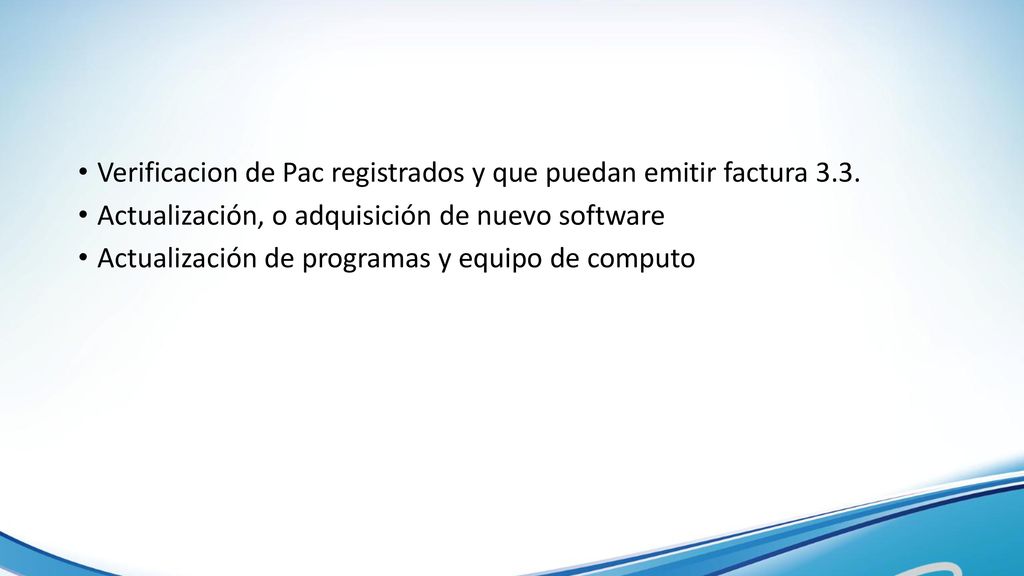 • Verificacion de Pac registrados y que puedan emitir factura 3.3.
• Actualización, o adquisición de nuevo software
• Actualización de programas y equipo de computo